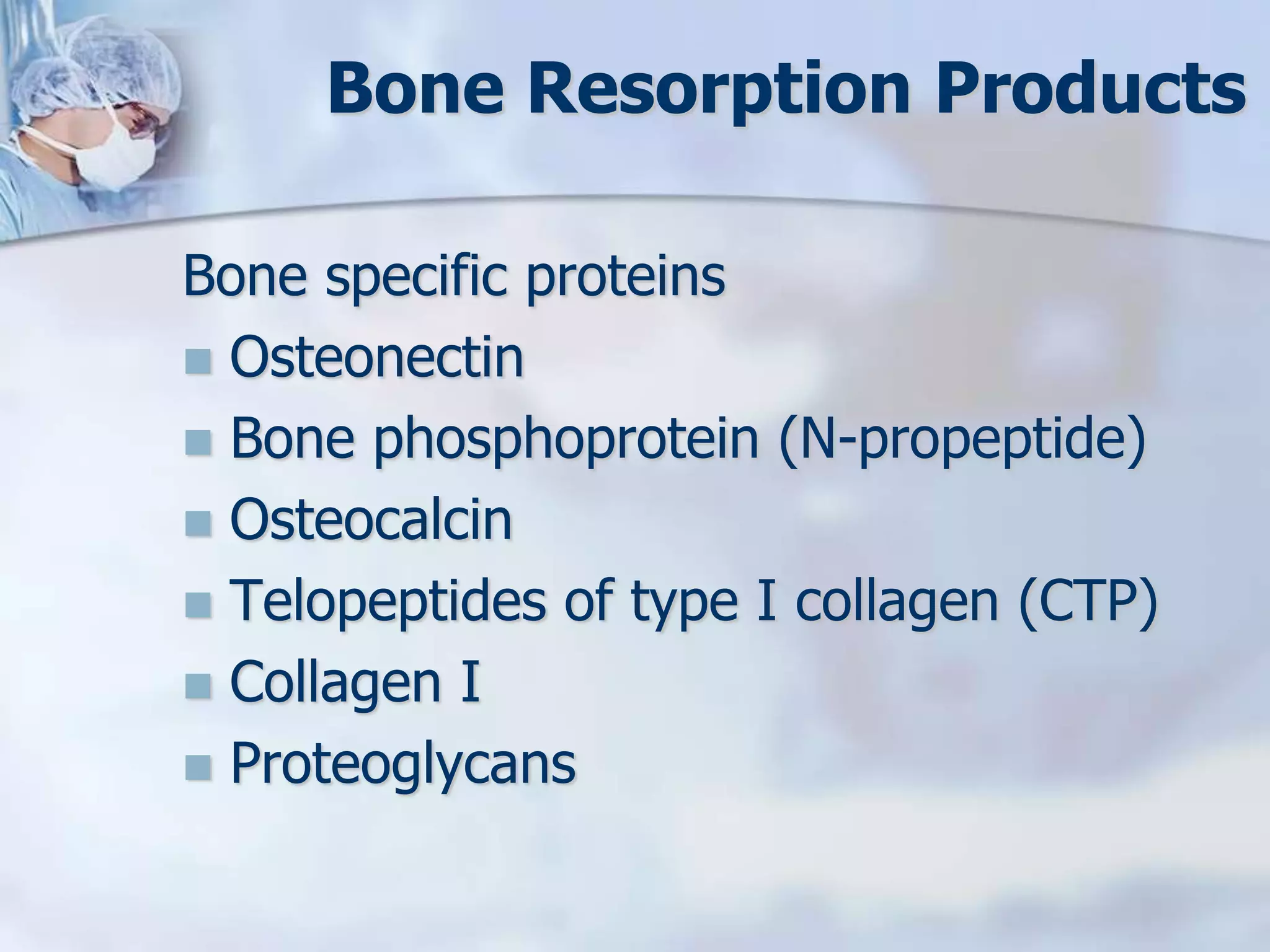 Bone Resorption Products

Bone specific proteins

- Osteonectin
- Bone phosphoprotein (N-propeptide)
- Osteocalcin
- Telopeptides of type I collagen (CTP)
- Collagen I
- Proteoglycans